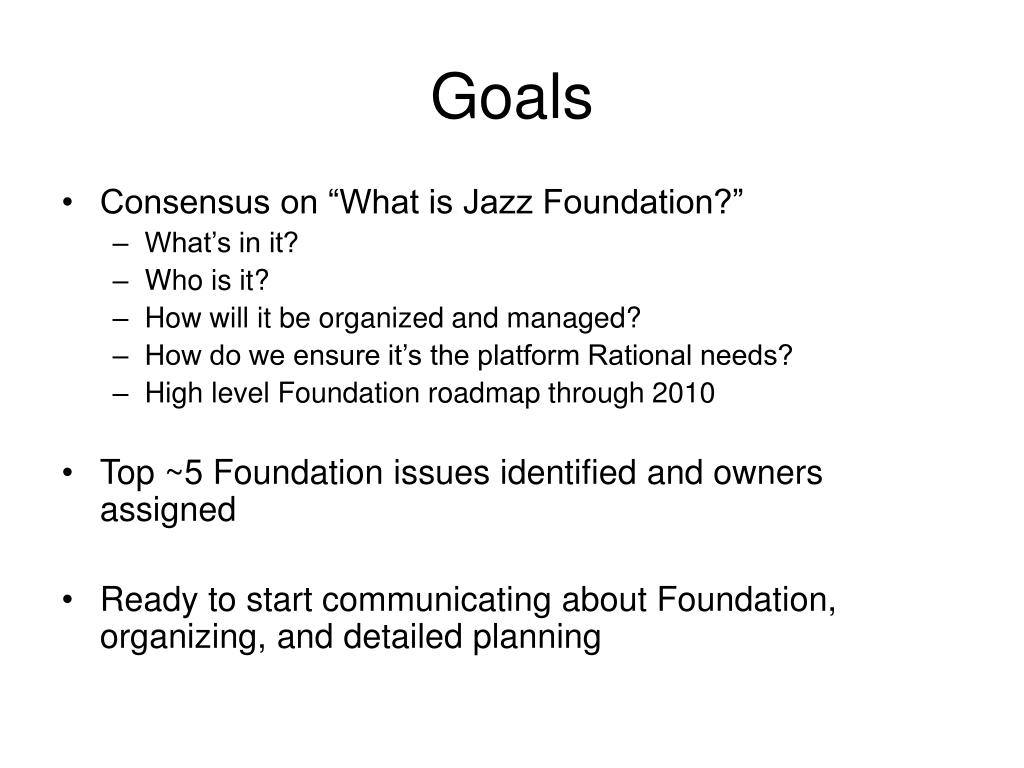 Goals

• Consensus on “What is Jazz Foundation?”
– What’s in it?
– Who is it?
– How will it be organized and managed?
– How do we ensure it’s the platform Rational needs?
– High level Foundation roadmap through 2010

• Top ~5 Foundation issues identified and owners assigned

• Ready to start communicating about Foundation, organizing, and detailed planning